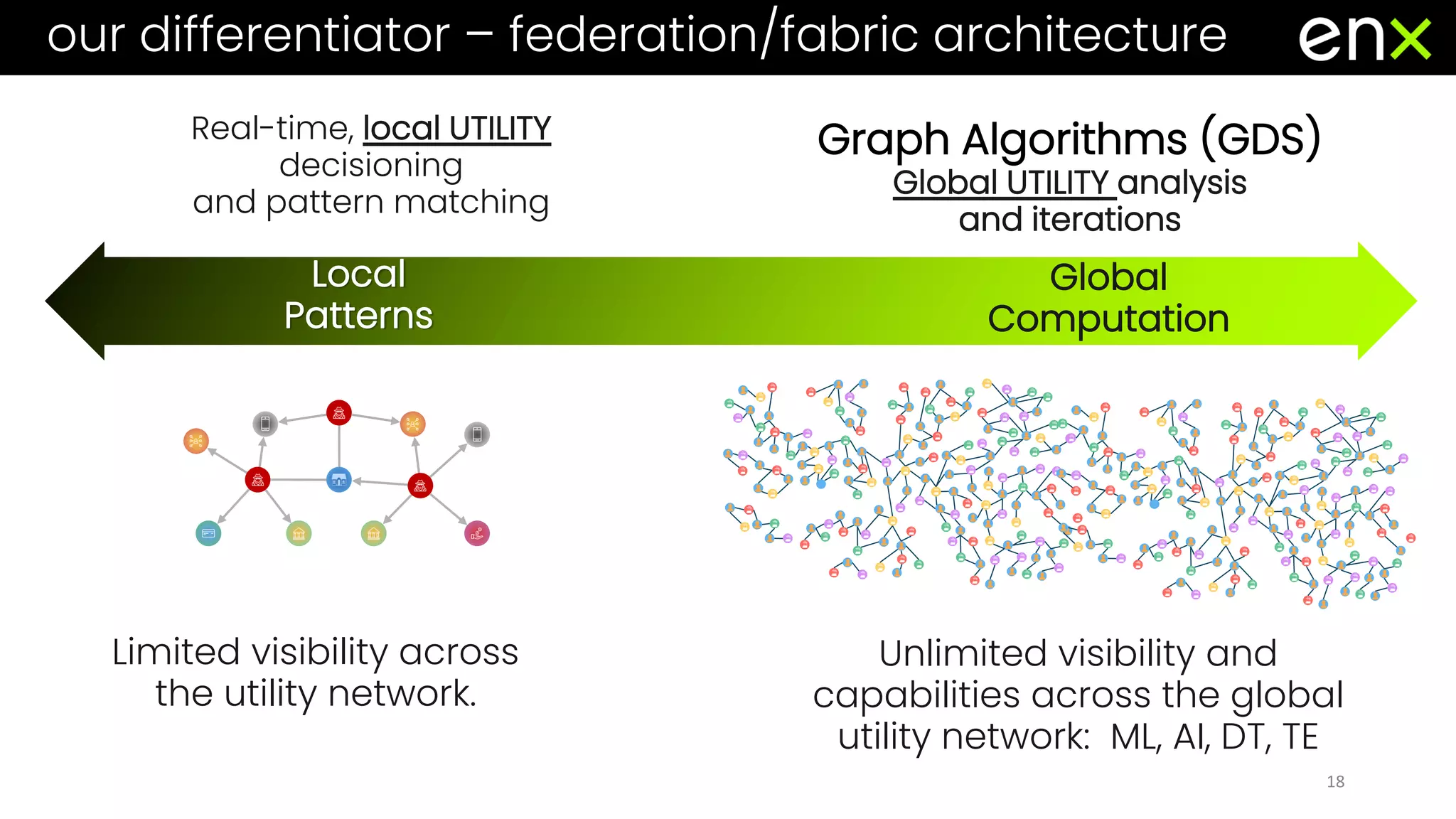 our differentiator – federation/fabric architecture

enx

Real-time, local UTILITY decisioning and pattern matching

Graph Algorithms (GDS)
Global UTILITY analysis and iterations

Local Patterns

Global Computation

Limited visibility across the utility network.

Unlimited visibility and capabilities across the global utility network: ML, AI, DT, TE

18